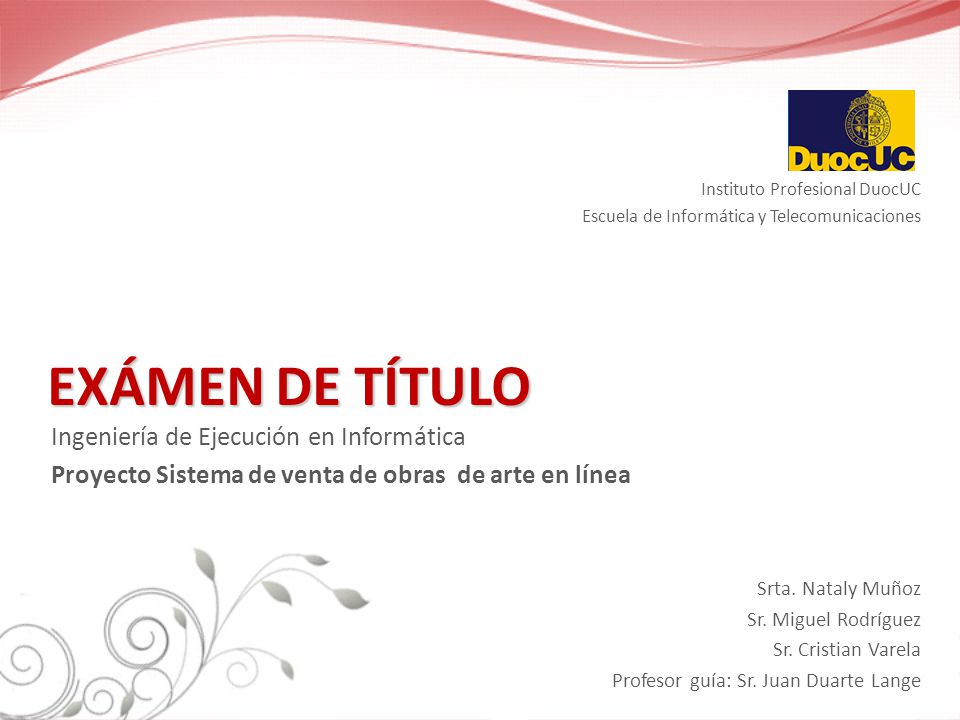 DuocUC

Instituto Profesional DuocUC
Escuela de Informática y Telecomunicaciones

EXÁMEN DE TÍTULO

Ingeniería de Ejecución en Informática

Proyecto Sistema de venta de obras de arte en línea

Srta. Nataly Muñoz
Sr. Miguel Rodríguez
Sr. Cristian Varela
Profesor guía: Sr. Juan Duarte Lange